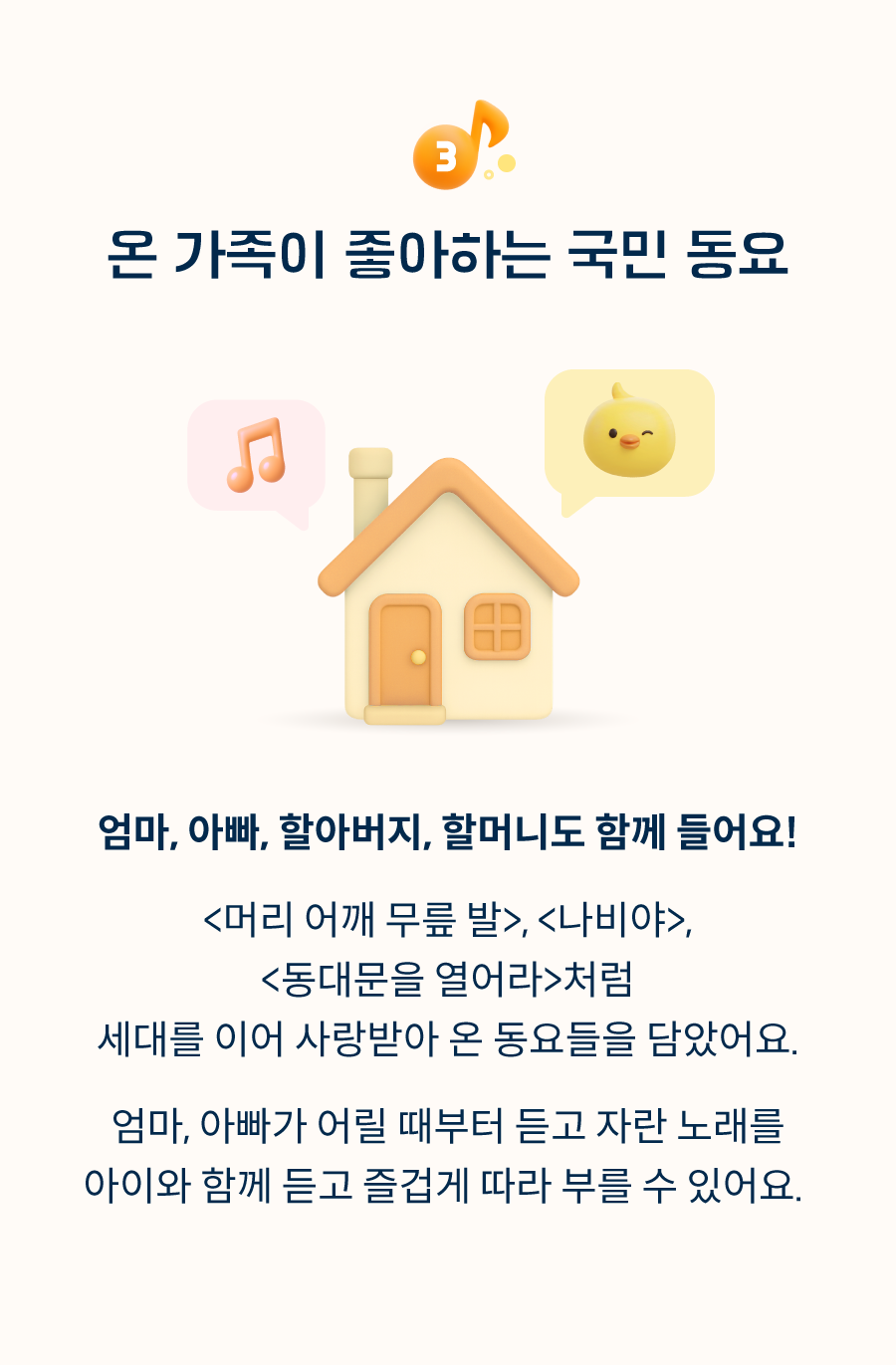 3

온 가족이 좋아하는 국민 동요

엄마, 아빠, 할아버지, 할머니도 함께 들어요!

<머리 어깨 무릎 발>, <나비야>, <동대문을 열어라>처럼 세대를 이어 사랑받아 온 동요들을 담았어요.

엄마, 아빠가 어릴 때부터 듣고 자란 노래를 아이와 함께 듣고 즐겁게 따라 부를 수 있어요.